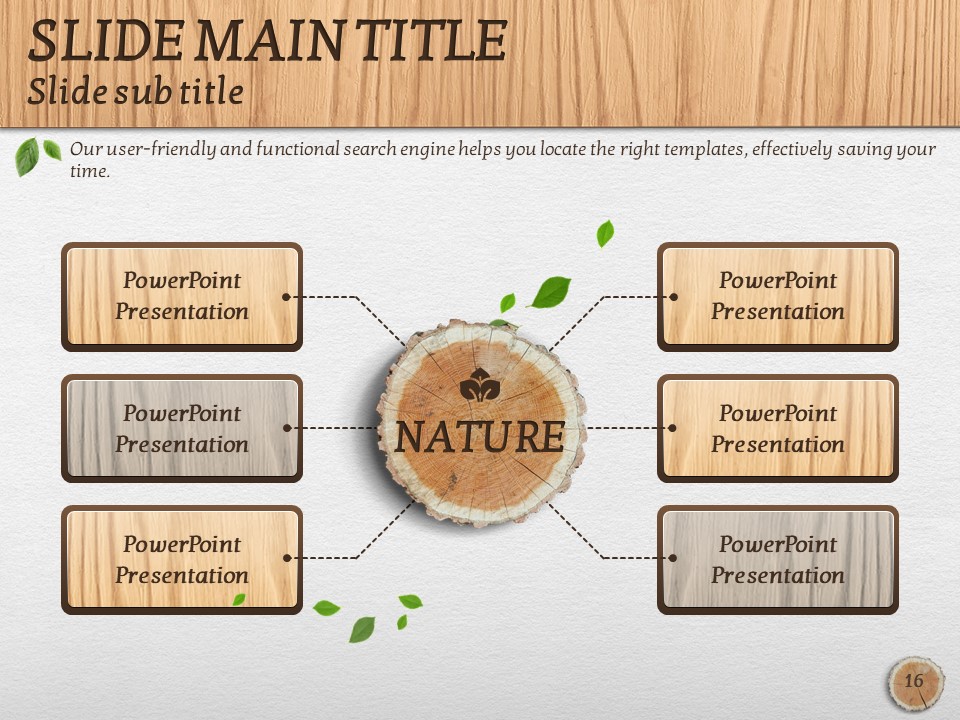 SLIDE MAIN TITLE
Slide sub title

Our user-friendly and functional search engine helps you locate the right templates, effectively saving your time.

PowerPoint Presentation

PowerPoint Presentation

PowerPoint Presentation

NATURE

PowerPoint Presentation

PowerPoint Presentation

PowerPoint Presentation

16